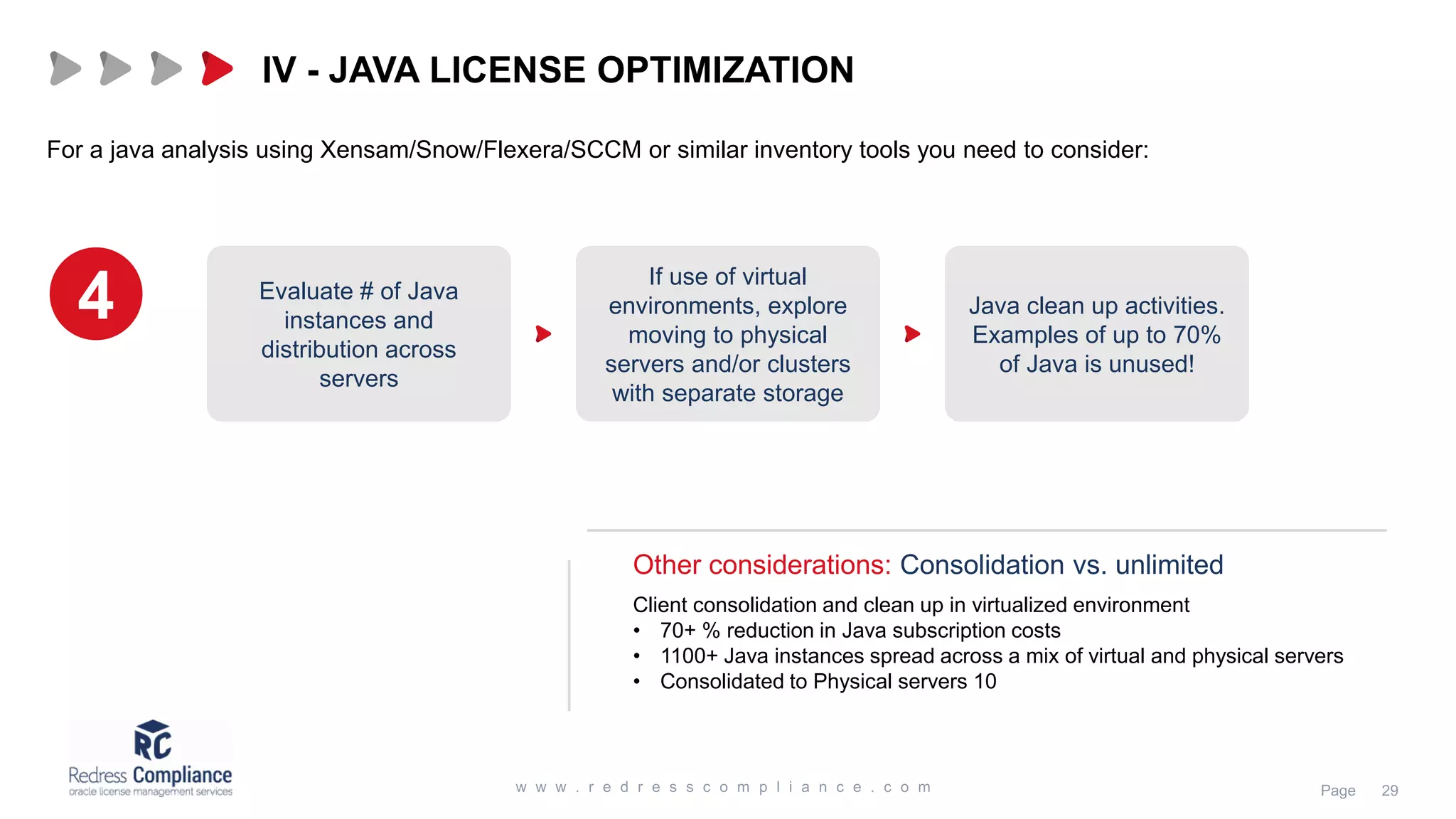 IV - JAVA LICENSE OPTIMIZATION

For a java analysis using Xensam/Snow/Flexera/SCCM or similar inventory tools you need to consider:

4

Evaluate # of Java instances and distribution across servers

If use of virtual environments, explore moving to physical servers and/or clusters with separate storage

Java clean up activities. Examples of up to 70% of Java is unused!

Other considerations: Consolidation vs. unlimited

Client consolidation and clean up in virtualized environment
• 70+ % reduction in Java subscription costs
• 1100+ Java instances spread across a mix of virtual and physical servers
• Consolidated to Physical servers 10

RC
Redress Compliance
oracle license management services

www.redresscompliance.com

Page 29